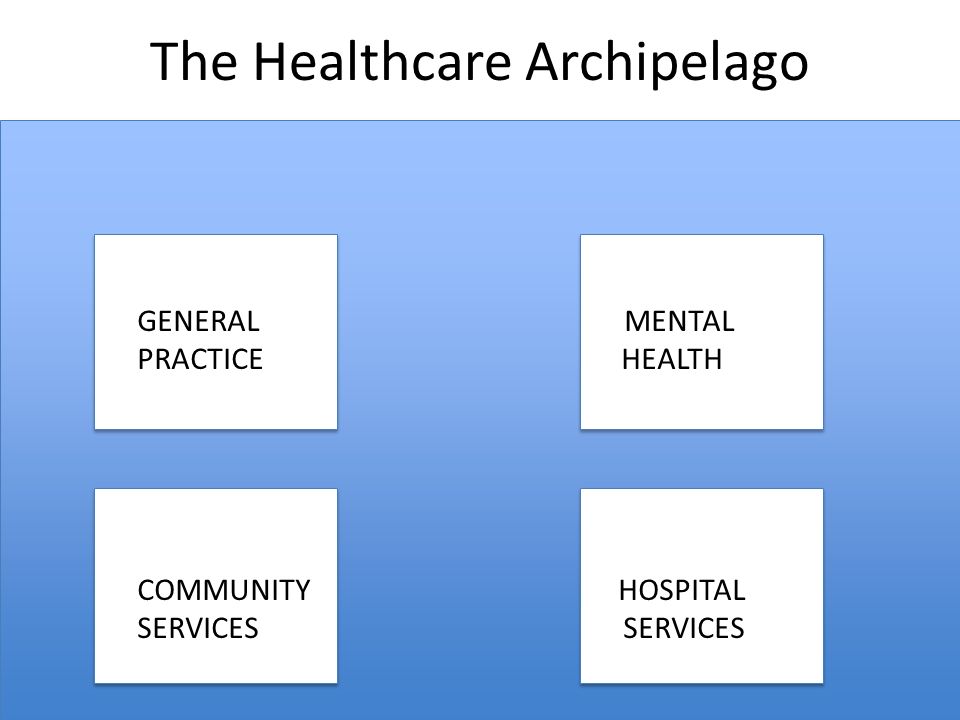 The Healthcare Archipelago

GENERAL PRACTICE

MENTAL HEALTH

COMMUNITY SERVICES

HOSPITAL SERVICES